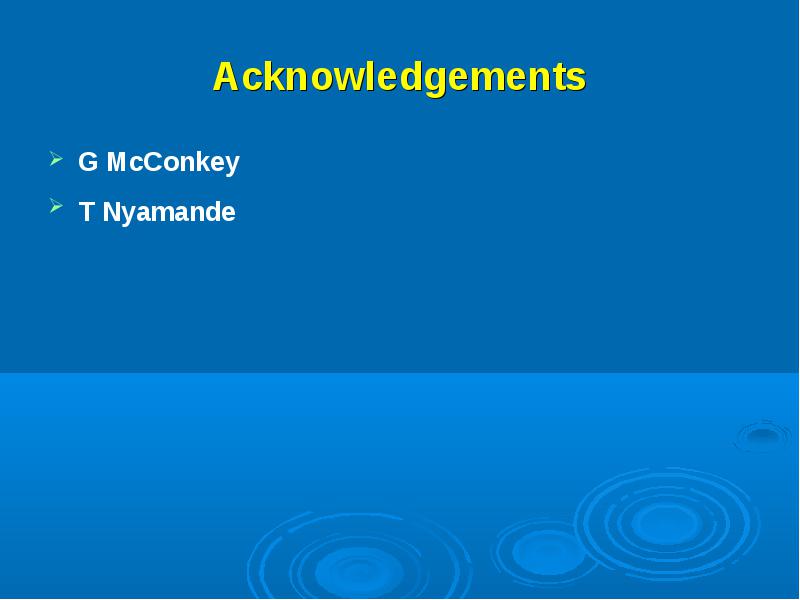 Acknowledgements

G McConkey

T Nyamande